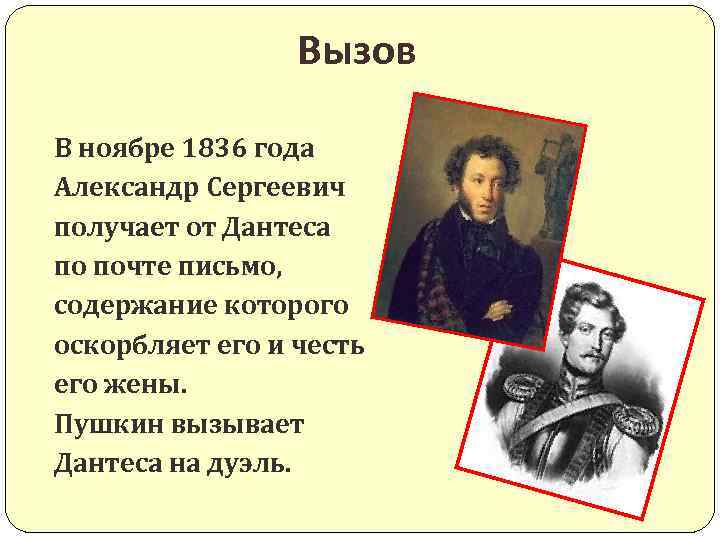 Вызов

В ноябре 1836 года Александр Сергеевич получает от Дантеса по почте письмо, содержание которого оскорбляет его и честь его жены.
Пушкин вызывает Дантеса на дуэль.